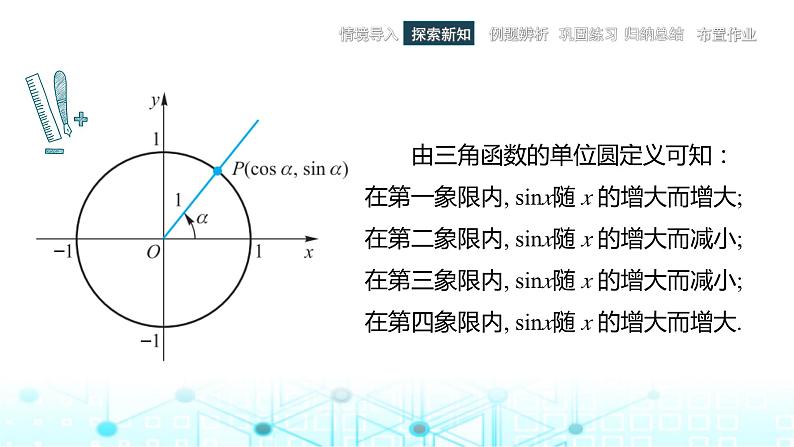 情境导入 探索新知 例题辨析 巩固练习 归纳总结 布置作业

$y$
1
$P(\cos\alpha, \sin\alpha)$
1
$\alpha$
$-1$ $O$ 1 $x$
$-1$

由三角函数的单位圆定义可知：
在第一象限内, $\sin x$随 $x$ 的增大而增大;
在第二象限内, $\sin x$随 $x$ 的增大而减小;
在第三象限内, $\sin x$随 $x$ 的增大而减小;
在第四象限内, $\sin x$随 $x$ 的增大而增大.